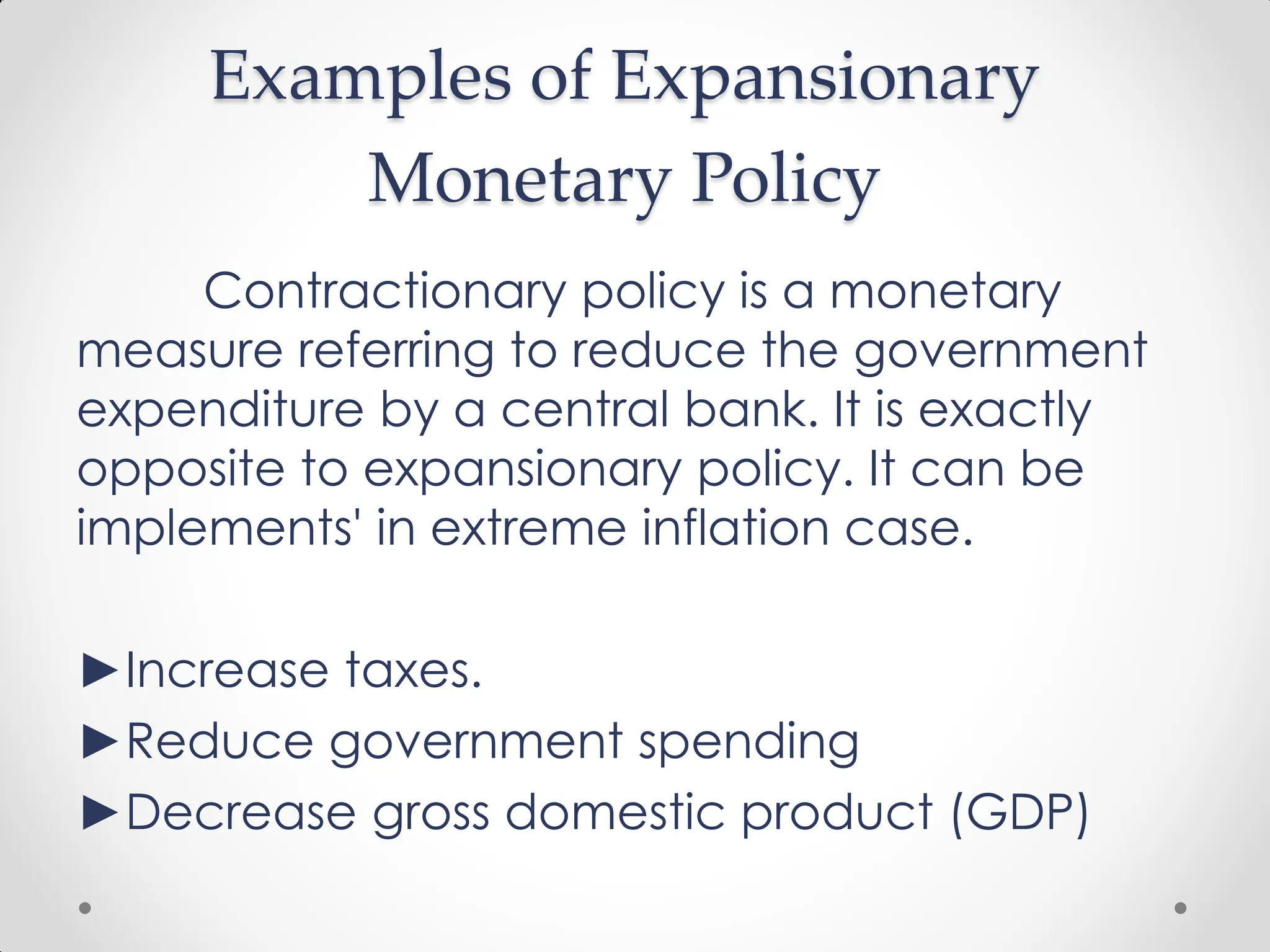 Examples of Expansionary Monetary Policy

Contractionary policy is a monetary measure referring to reduce the government expenditure by a central bank. It is exactly opposite to expansionary policy. It can be implements' in extreme inflation case.

►Increase taxes.
►Reduce government spending
►Decrease gross domestic product (GDP)